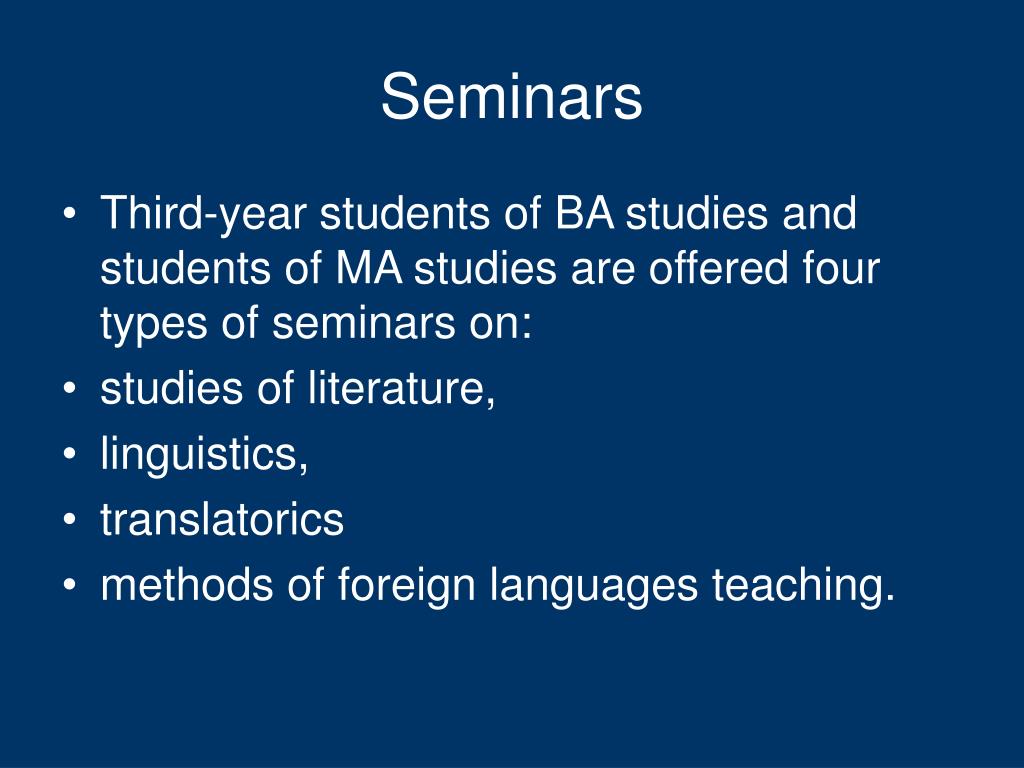 Seminars

• Third-year students of BA studies and students of MA studies are offered four types of seminars on:
• studies of literature,
• linguistics,
• translatorics
• methods of foreign languages teaching.